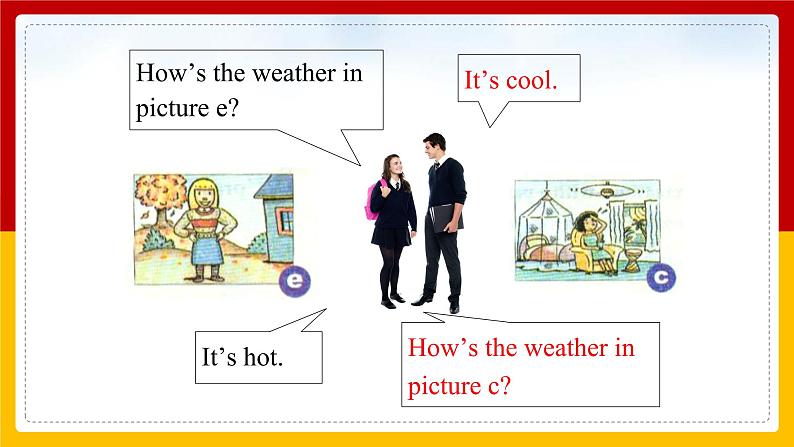 How's the weather in picture e?

It's cool.

e

c

It's hot.

How's the weather in picture c?